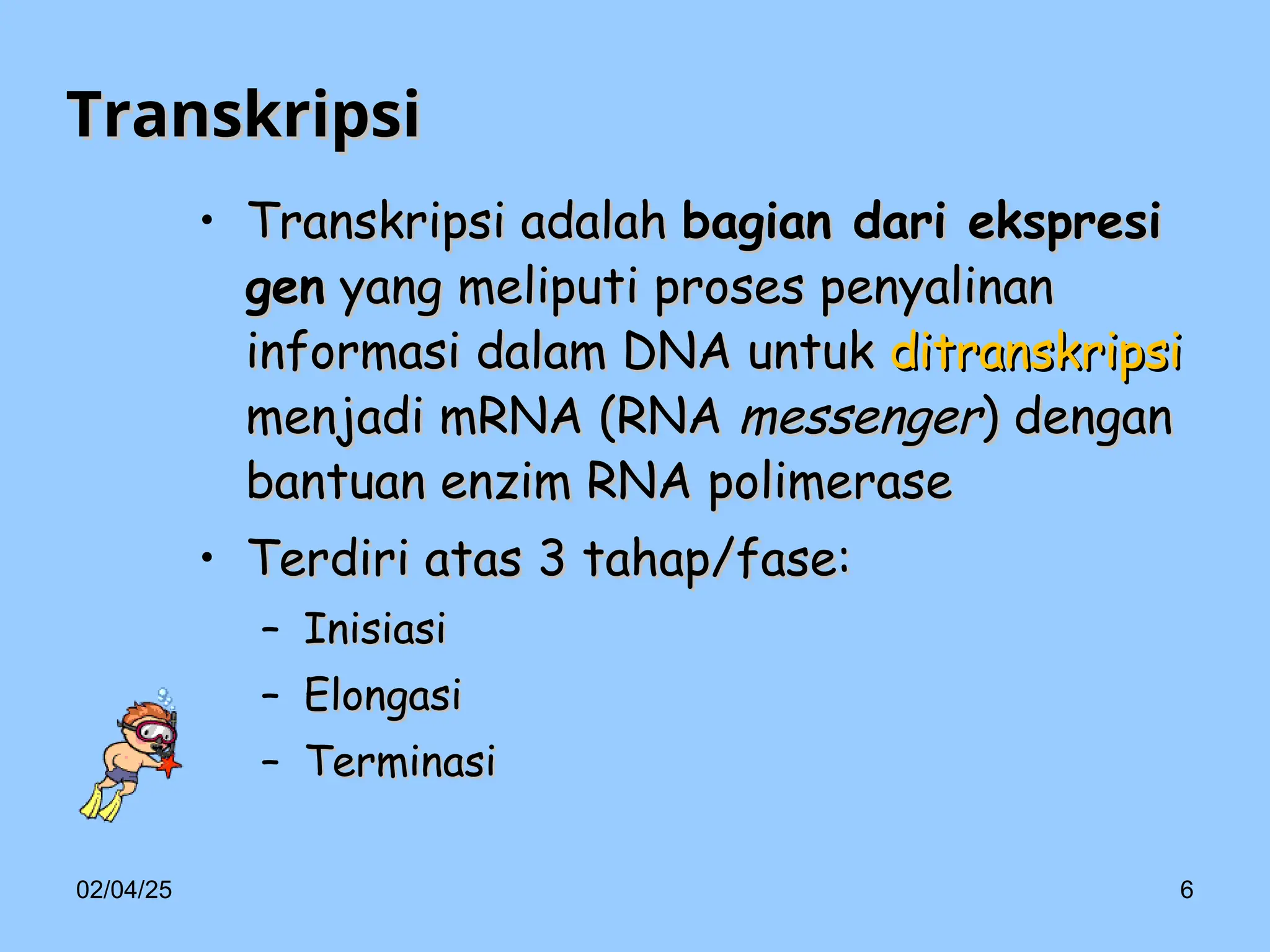 Transkripsi

• Transkripsi adalah bagian dari ekspresi gen yang meliputi proses penyalinan informasi dalam DNA untuk ditranskripsi menjadi mRNA (RNA messenger) dengan bantuan enzim RNA polimerase

• Terdiri atas 3 tahap/fase:
– Inisiasi
– Elongasi
– Terminasi

02/04/25

6